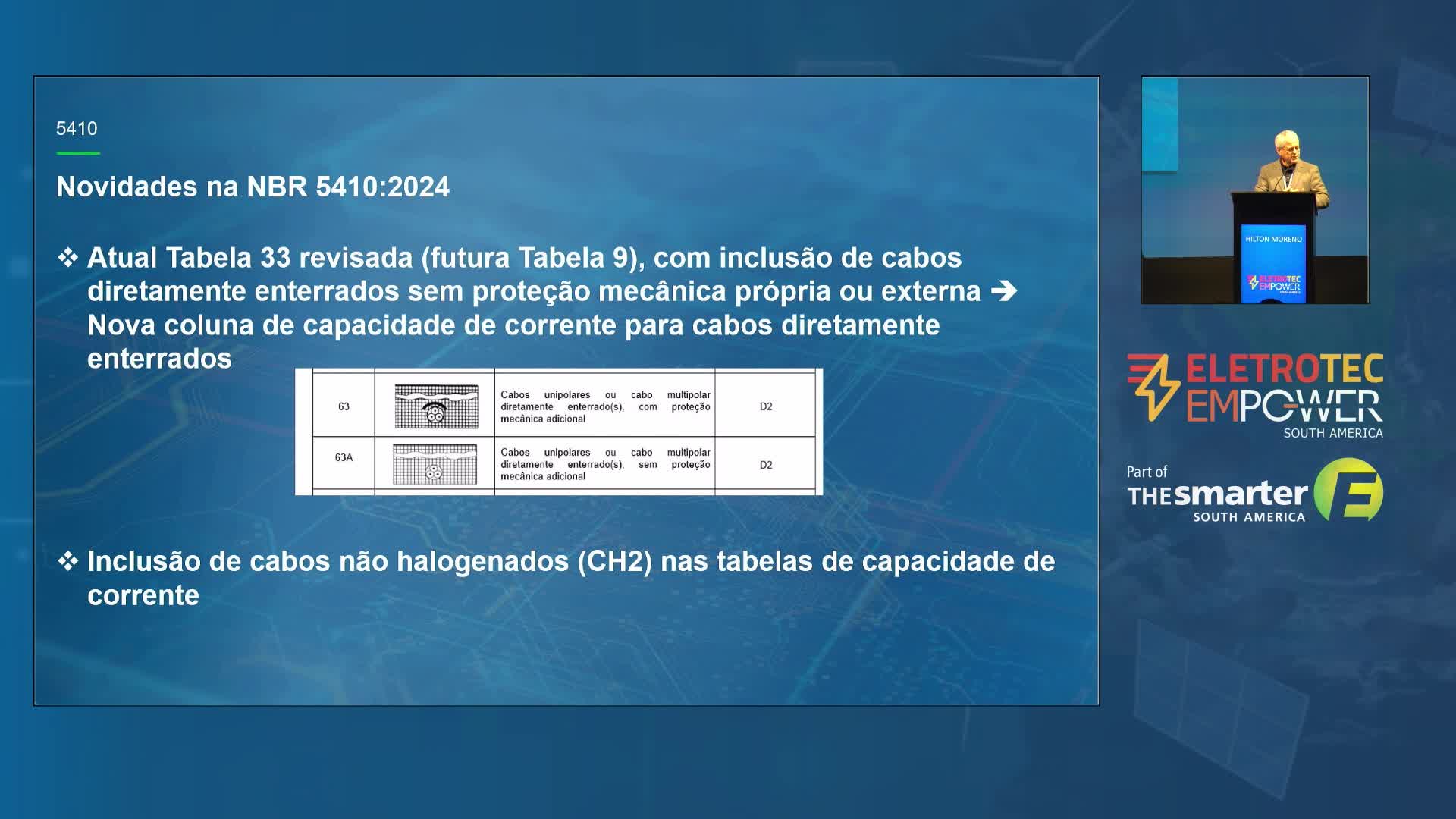 5410

Novidades na NBR 5410:2024

❖ Atual Tabela 33 revisada (futura Tabela 9), com inclusão de cabos diretamente enterrados sem proteção mecânica própria ou externa ➔ Nova coluna de capacidade de corrente para cabos diretamente enterrados

| 63 | | Cabos unipolares ou cabo multipolar diretamente enterrado(s), com proteção mecânica adicional | D2 |
|---|---|---|---|
| 63A | | Cabos unipolares ou cabo multipolar diretamente enterrado(s), sem proteção mecânica adicional | D2 |

❖ Inclusão de cabos não halogenados (CH2) nas tabelas de capacidade de corrente

HILTON MORENO

ELETROTEC EMPOWER

ELETROTEC EMPOWER SOUTH AMERICA

Part of THE smarter E SOUTH AMERICA